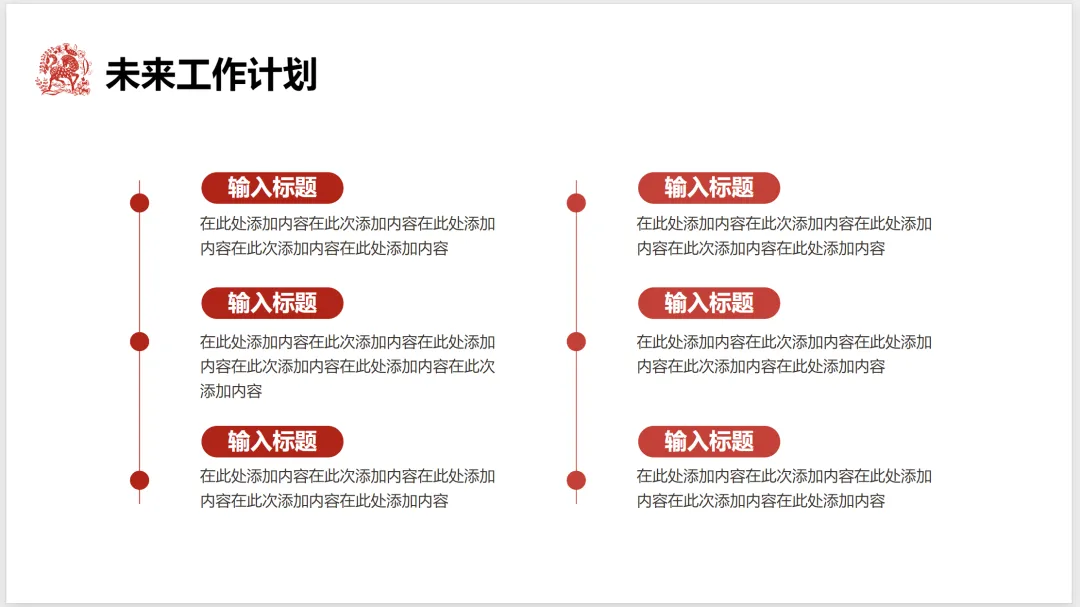 未来工作计划

输入标题
在此处添加内容在此次添加内容在此处添加内容在此次添加内容在此处添加内容

输入标题
在此处添加内容在此次添加内容在此处添加内容在此次添加内容在此处添加内容在此次添加内容

输入标题
在此处添加内容在此次添加内容在此处添加内容在此次添加内容在此处添加内容

输入标题
在此处添加内容在此次添加内容在此处添加内容在此次添加内容在此处添加内容

输入标题
在此处添加内容在此次添加内容在此处添加内容在此次添加内容在此处添加内容

输入标题
在此处添加内容在此次添加内容在此处添加内容在此次添加内容在此处添加内容